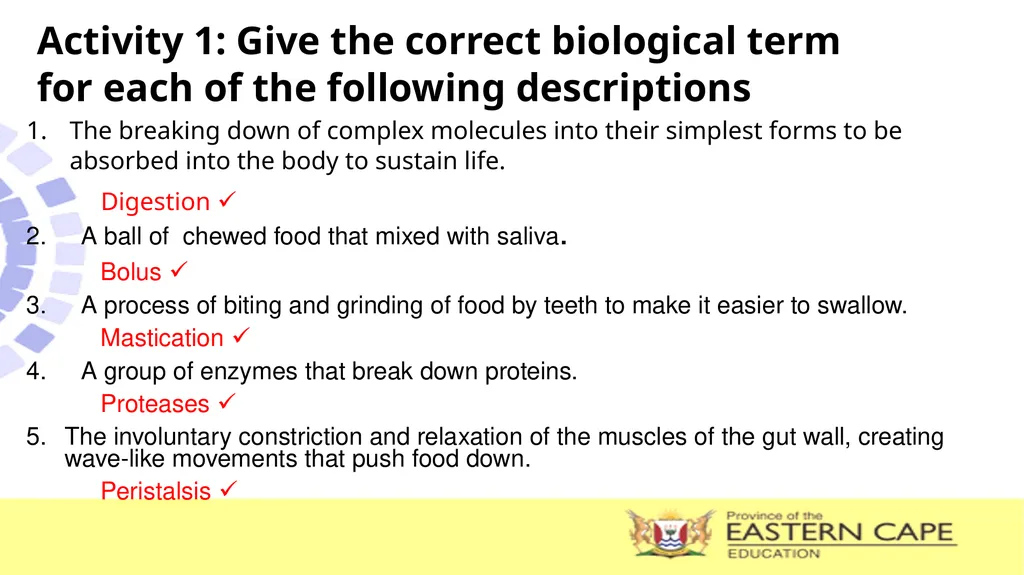 Activity 1: Give the correct biological term for each of the following descriptions

1. The breaking down of complex molecules into their simplest forms to be absorbed into the body to sustain life.

Digestion ✓

2. A ball of chewed food that mixed with saliva.

Bolus ✓

3. A process of biting and grinding of food by teeth to make it easier to swallow.

Mastication ✓

4. A group of enzymes that break down proteins.

Proteases ✓

5. The involuntary constriction and relaxation of the muscles of the gut wall, creating wave-like movements that push food down.

Peristalsis ✓

Province of the
EASTERN CAPE
EDUCATION